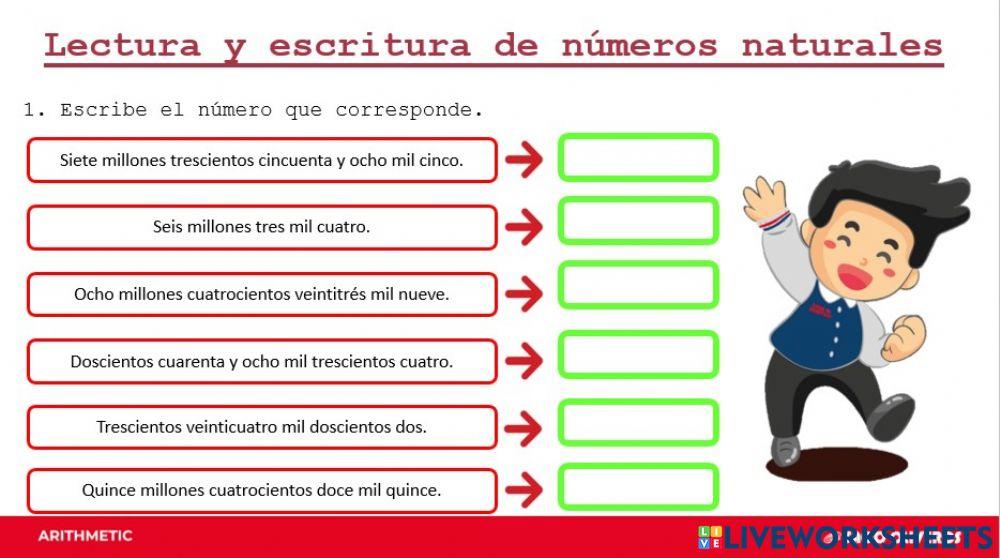 Lectura y escritura de números naturales

1. Escribe el número que corresponde.

Siete millones trescientos cincuenta y ocho mil cinco.

Seis millones tres mil cuatro.

Ocho millones cuatrocientos veintitrés mil nueve.

Doscientos cuarenta y ocho mil trescientos cuatro.

Trescientos veinticuatro mil doscientos dos.

Quince millones cuatrocientos doce mil quince.

ARITHMETIC

LIVEWORKSHEETS